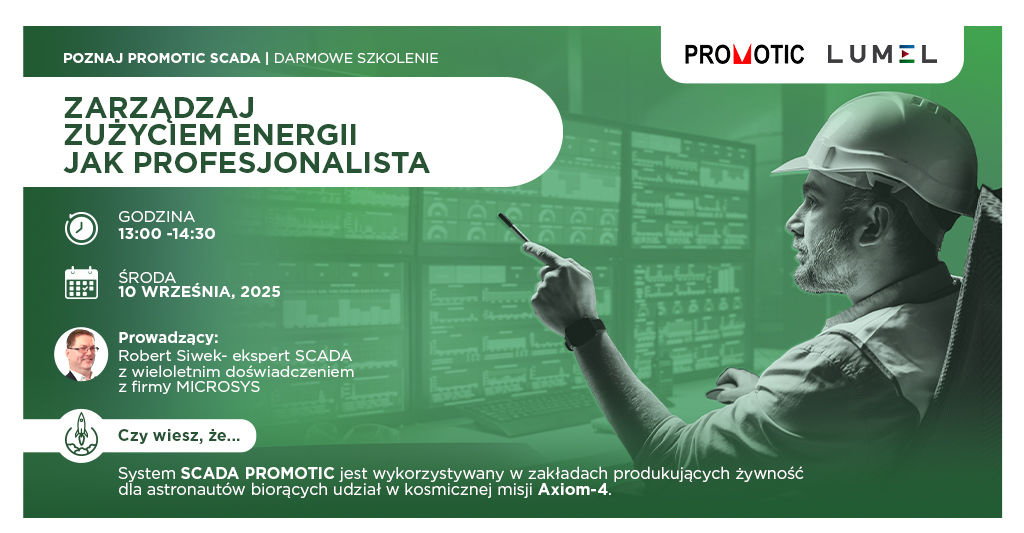 POZNAJ PROMOTIC SCADA | DARMOWE SZKOLENIE

PROMOTIC LUMEL

ZARZĄDZAJ ZUŻYCIEM ENERGII JAK PROFESJONALISTA

GODZINA
13:00 -14:30

ŚRODA
10 WRZEŚNIA, 2025

Prowadzący:
Robert Siwek- ekspert SCADA z wieloletnim doświadczeniem z firmy MICROSYS

Czy wiesz, że...

System SCADA PROMOTIC jest wykorzystywany w zakładach produkujących żywność dla astronautów biorących udział w kosmicznej misji Axiom-4.